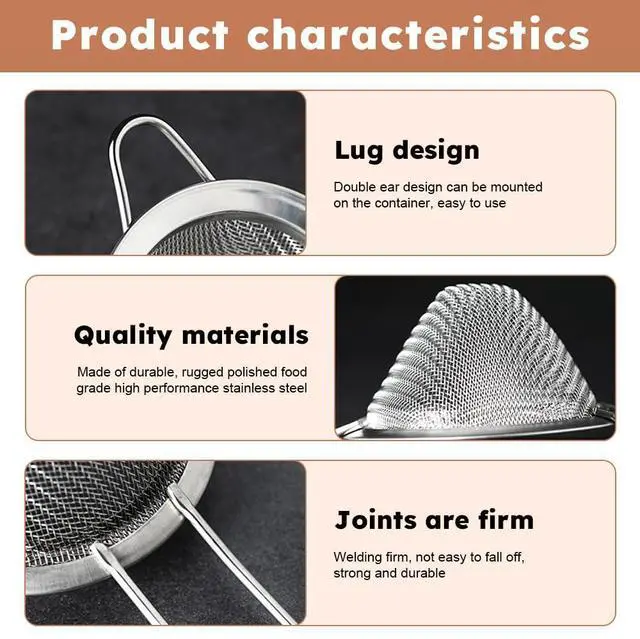 Product characteristics

Lug design

Double ear design can be mounted on the container, easy to use

Quality materials

Made of durable, rugged polished food grade high performance stainless steel

Joints are firm

Welding firm, not easy to fall off, strong and durable